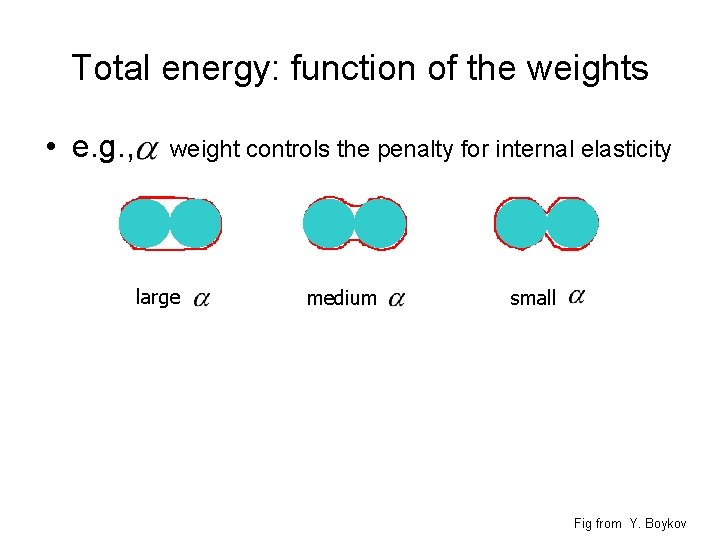 Total energy: function of the weights

• e.g., $\alpha$ weight controls the penalty for internal elasticity

large $\alpha$

medium $\alpha$

small $\alpha$

Fig from Y. Boykov